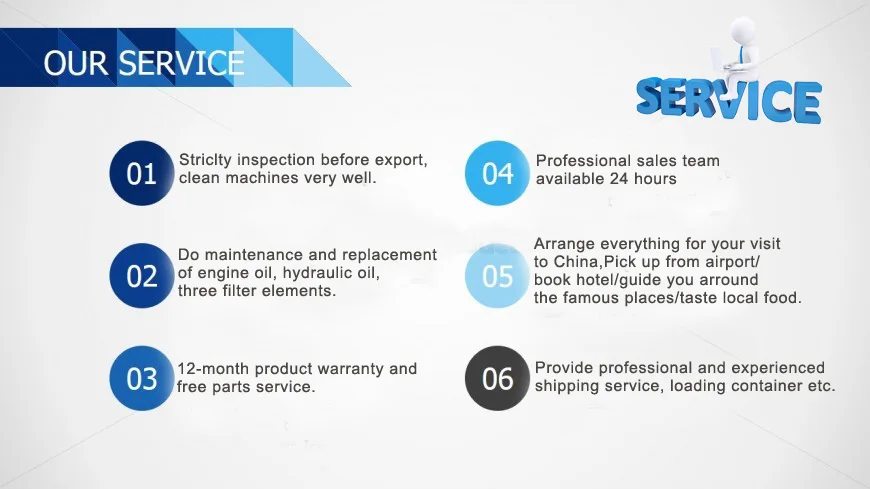 OUR SERVICE

SERVICE

01 Striclty inspection before export, clean machines very well.

02 Do maintenance and replacement of engine oil, hydraulic oil, three filter elements.

03 12-month product warranty and free parts service.

04 Professional sales team available 24 hours

05 Arrange everything for your visit to China,Pick up from airport/ book hotel/guide you arround the famous places/taste local food.

06 Provide professional and experienced shipping service, loading container etc.